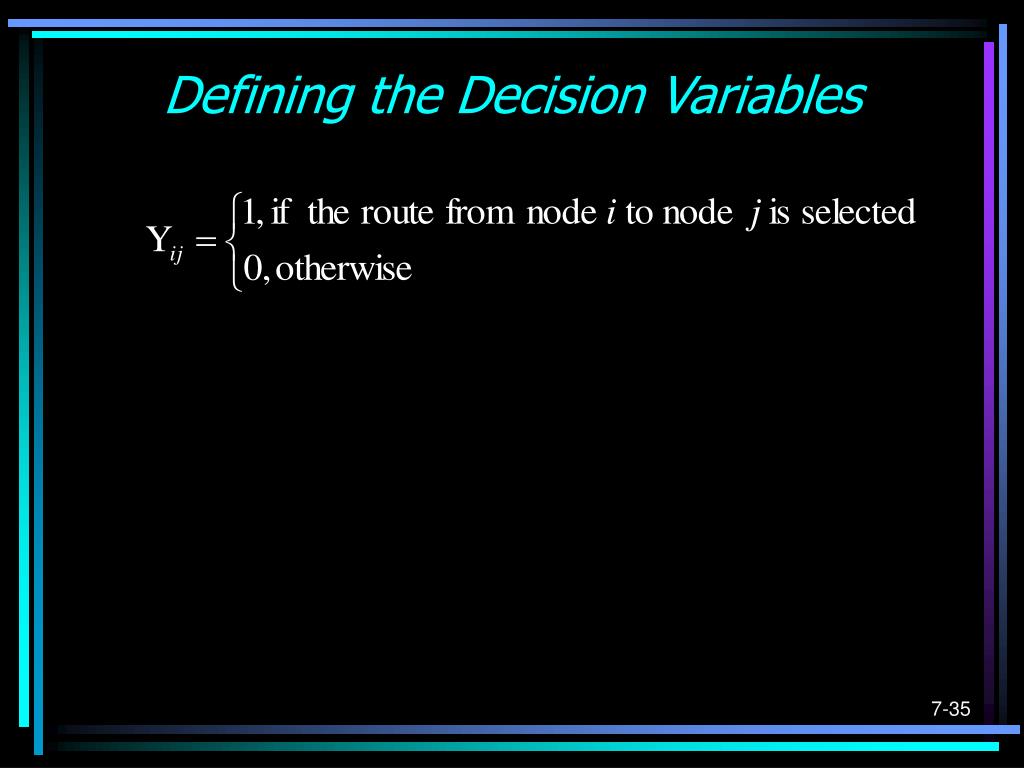 Defining the Decision Variables

$Y_{ij} = \begin{cases} 1, \text{if the route from node } i \text{ to node } j \text{ is selected} \\ 0, \text{otherwise} \end{cases}$

7-35